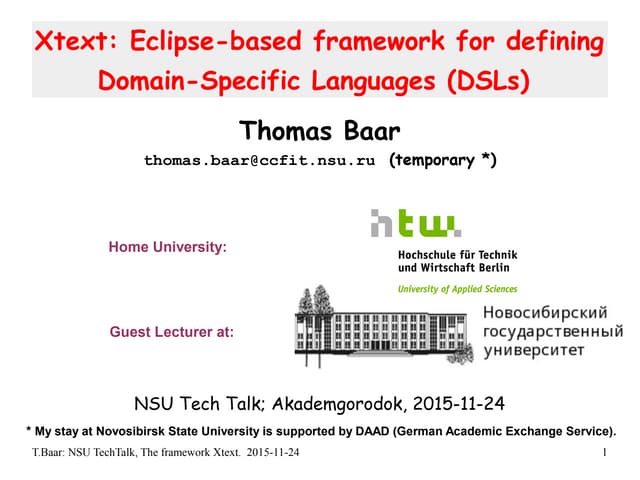 Xtext: Eclipse-based framework for defining Domain-Specific Languages (DSLs)

Thomas Baar

thomas.baar@ccfit.nsu.ru (temporary *)

Home University:

htw.

Hochschule für Technik und Wirtschaft Berlin

University of Applied Sciences

Guest Lecturer at:

Новосибирский государственный университет

NSU Tech Talk; Akademgorodok, 2015-11-24

* My stay at Novosibirsk State University is supported by DAAD (German Academic Exchange Service).

T.Baar: NSU TechTalk, The framework Xtext. 2015-11-24

1